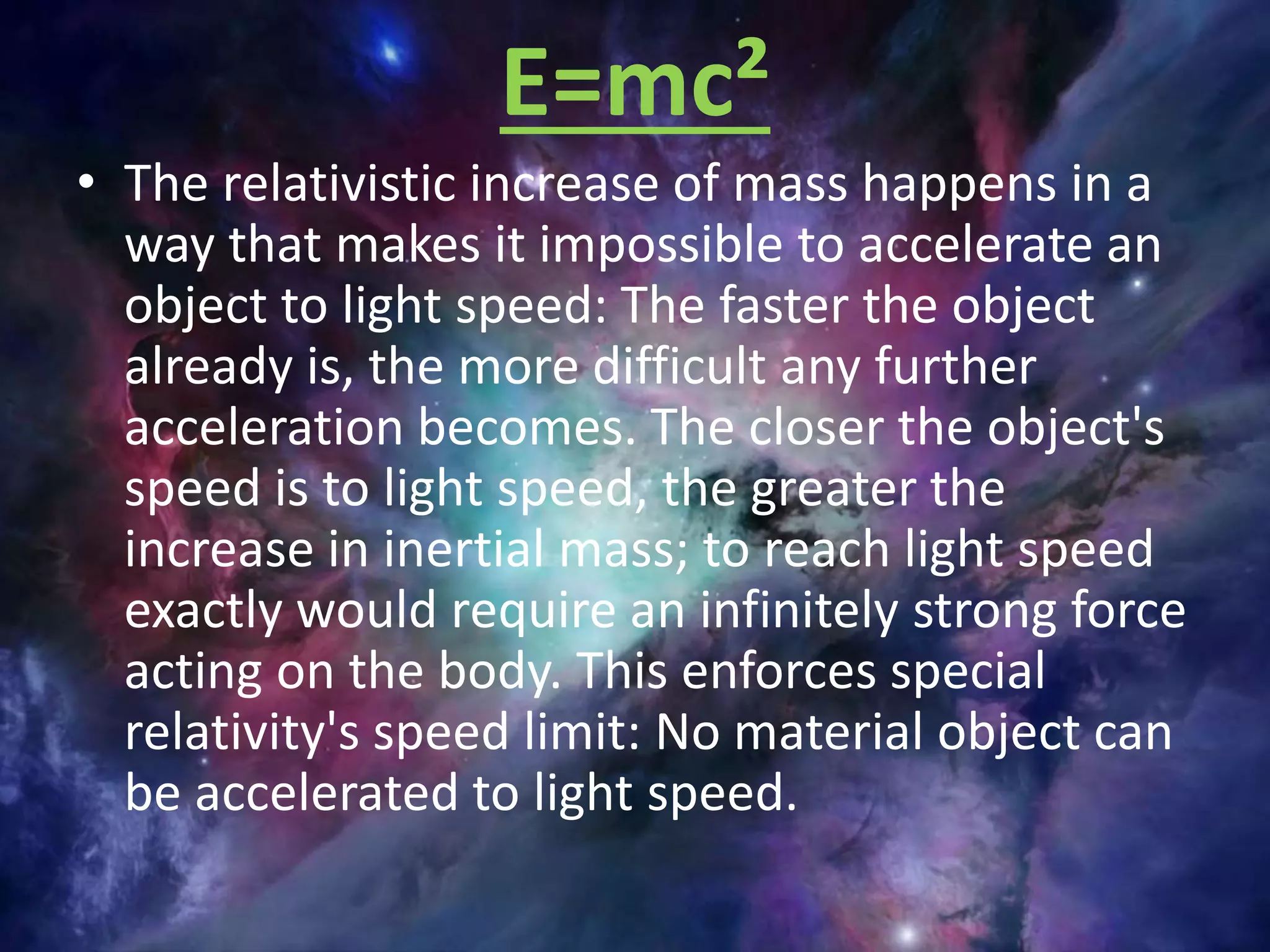 $E=mc^2$

• The relativistic increase of mass happens in a way that makes it impossible to accelerate an object to light speed: The faster the object already is, the more difficult any further acceleration becomes. The closer the object's speed is to light speed, the greater the increase in inertial mass; to reach light speed exactly would require an infinitely strong force acting on the body. This enforces special relativity's speed limit: No material object can be accelerated to light speed.